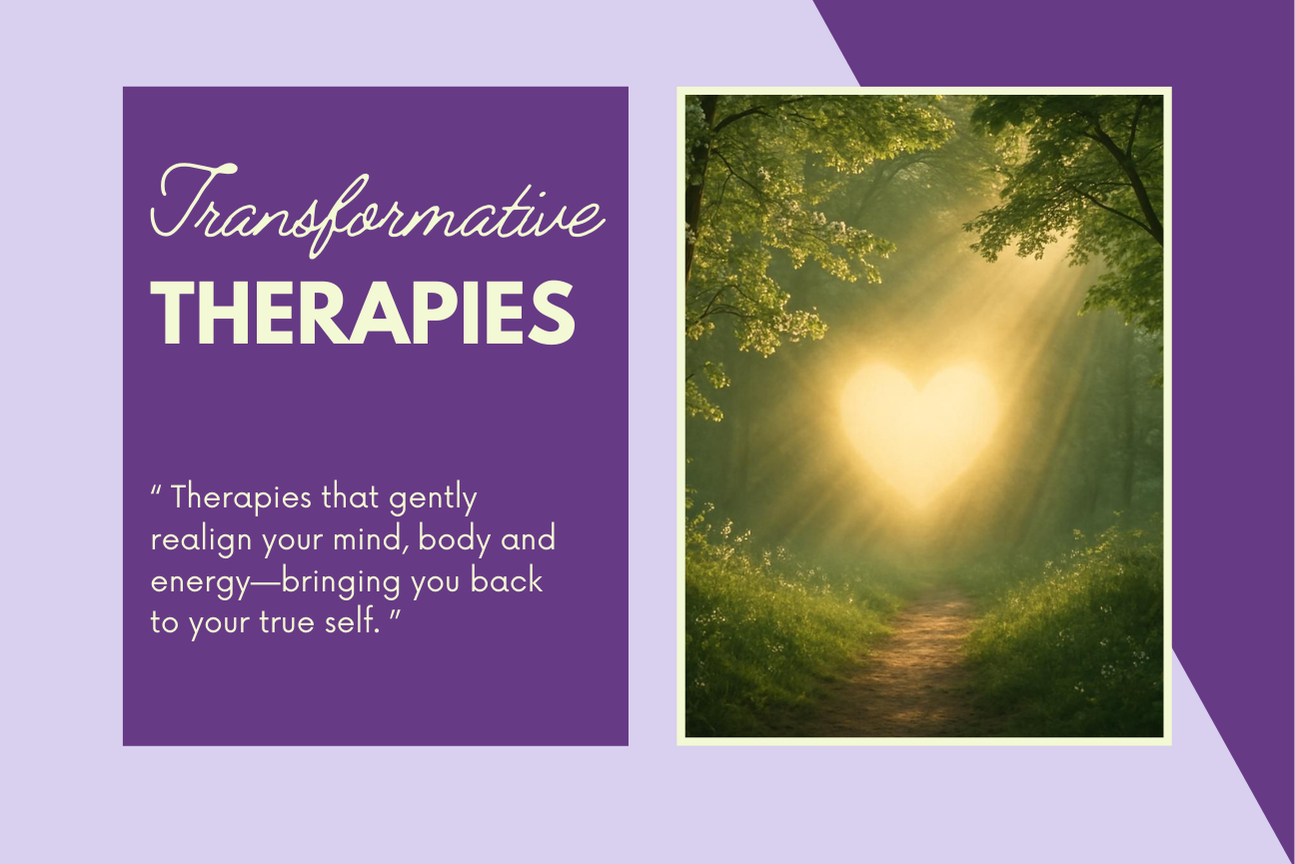 Transformative
THERAPIES

" Therapies that gently realign your mind, body and energy—bringing you back to your true self. "